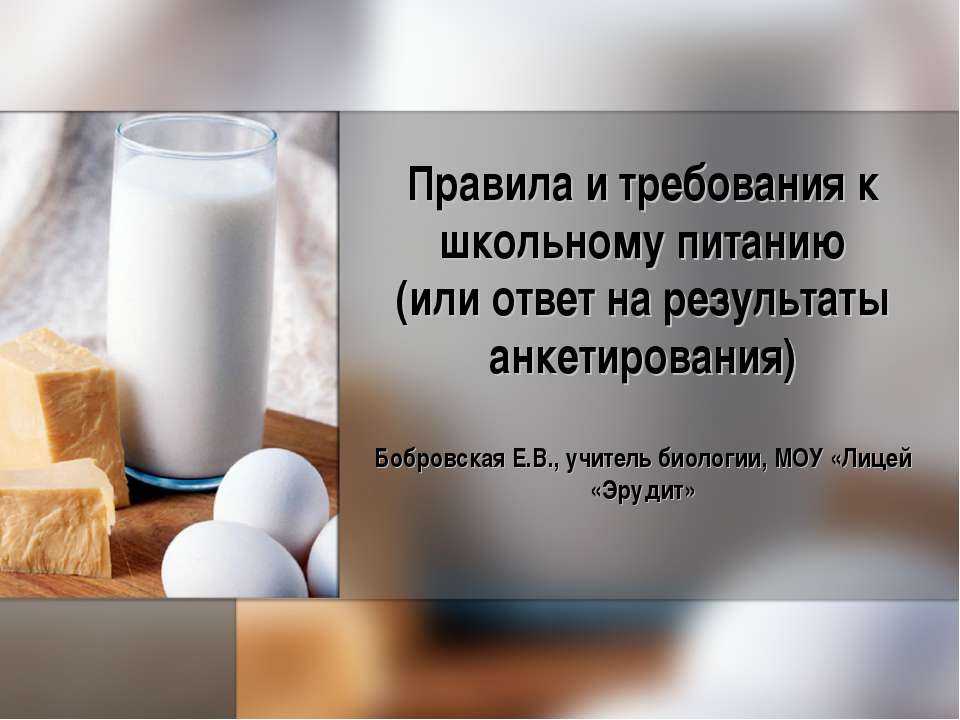 Правила и требования к школьному питанию (или ответ на результаты анкетирования)

Бобровская Е.В., учитель биологии, МОУ «Лицей «Эрудит»